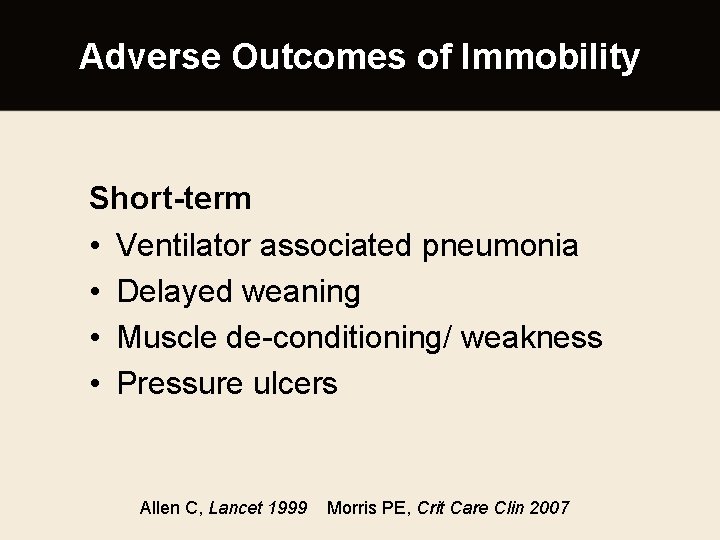 Adverse Outcomes of Immobility

Short-term
• Ventilator associated pneumonia
• Delayed weaning
• Muscle de-conditioning/ weakness
• Pressure ulcers

Allen C, Lancet 1999 Morris PE, Crit Care Clin 2007